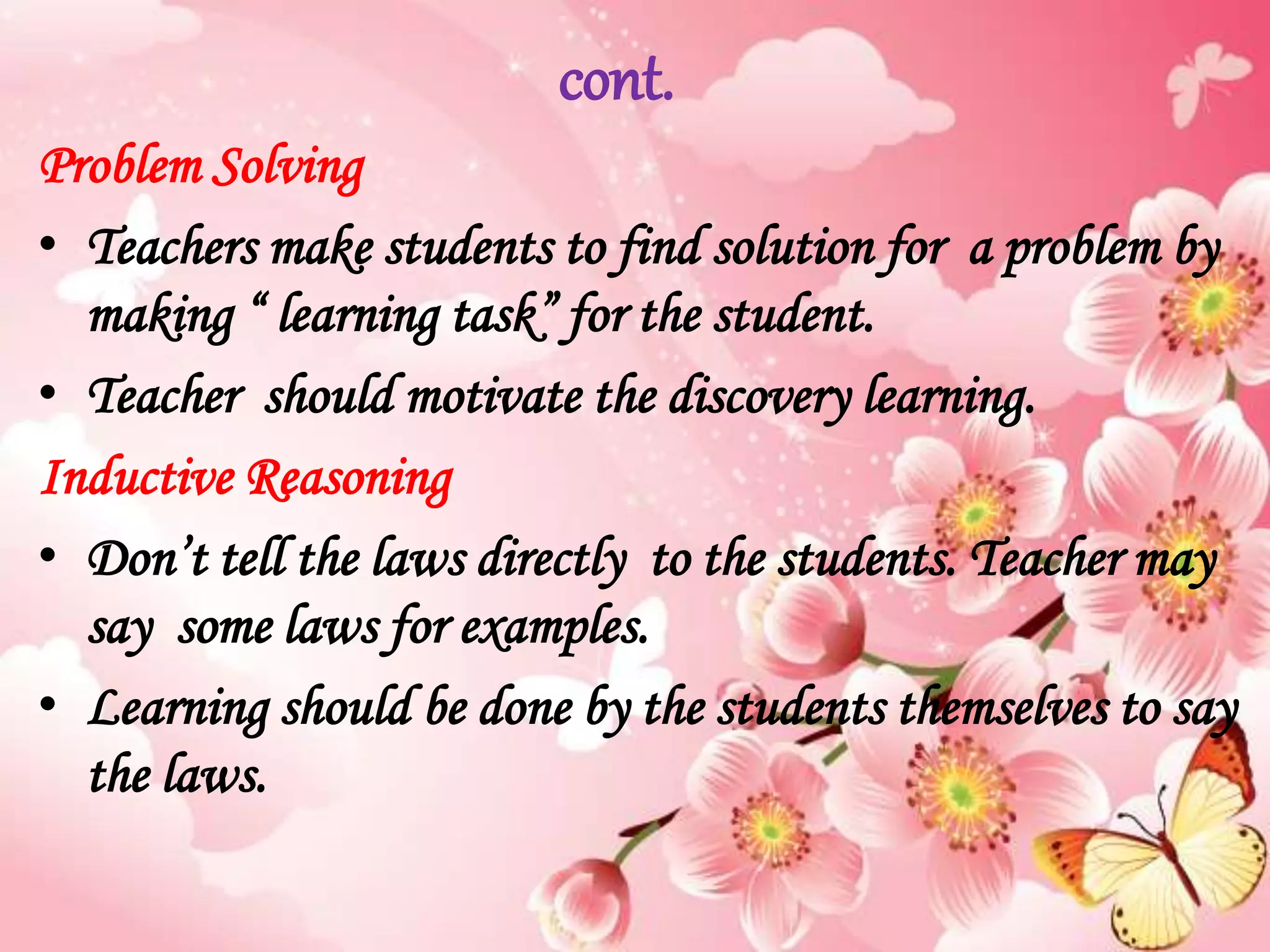 cont.

Problem Solving

• Teachers make students to find solution for a problem by making “ learning task” for the student.

• Teacher should motivate the discovery learning.

Inductive Reasoning

• Don’t tell the laws directly to the students. Teacher may say some laws for examples.

• Learning should be done by the students themselves to say the laws.